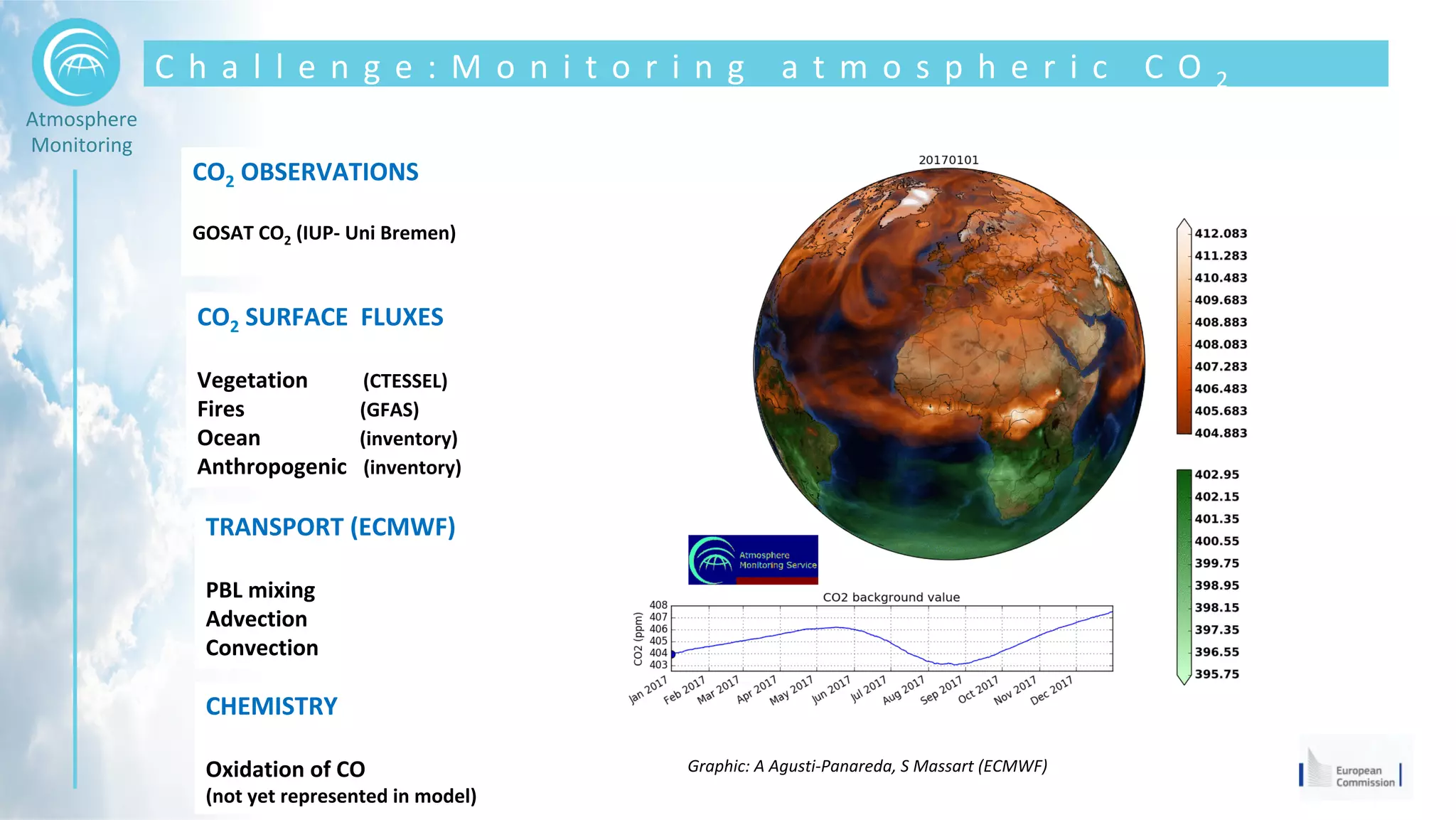 Atmosphere Monitoring

Challenge: Monitoring atmospheric $CO_2$

$CO_2$ OBSERVATIONS

GOSAT $CO_2$ (IUP- Uni Bremen)

$CO_2$ SURFACE FLUXES

Vegetation (CTESSEL)
Fires (GFAS)
Ocean (inventory)
Anthropogenic (inventory)

TRANSPORT (ECMWF)

PBL mixing
Advection
Convection

CHEMISTRY

Oxidation of CO
(not yet represented in model)

20170101

412.083
411.283
410.483
409.683
408.883
408.083
407.283
406.483
405.683
404.883

402.95
402.15
401.35
400.55
399.75
398.95
398.15
397.35
396.55
395.75

Atmosphere Monitoring Service

CO2 background value

CO2 (ppm)

408
407
406
405
404
403

Jan 2017 Feb 2017 Mar 2017 Apr 2017 May 2017 Jun 2017 Jul 2017 Aug 2017 Sep 2017 Oct 2017 Nov 2017 Dec 2017

Graphic: A Agusti-Panareda, S Massart (ECMWF)

European Commission